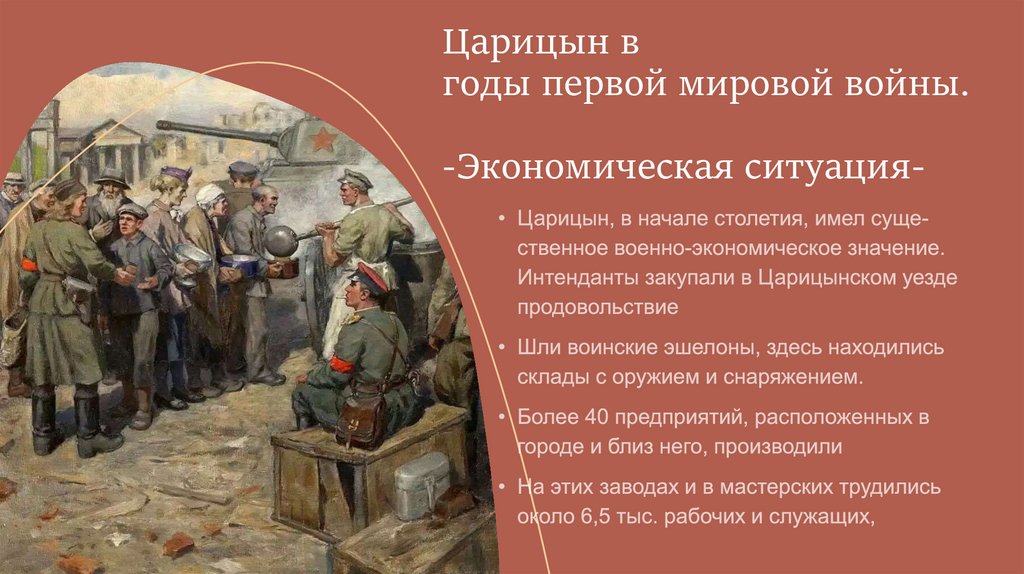 Царицын в годы первой мировой войны.

-Экономическая ситуация-

• Царицын, в начале столетия, имел существенное военно-экономическое значение. Интенданты закупали в Царицынском уезде продовольствие

• Шли воинские эшелоны, здесь находились склады с оружием и снаряжением.

• Более 40 предприятий, расположенных в городе и близ него, производили

• На этих заводах и в мастерских трудились около 6,5 тыс. рабочих и служащих,